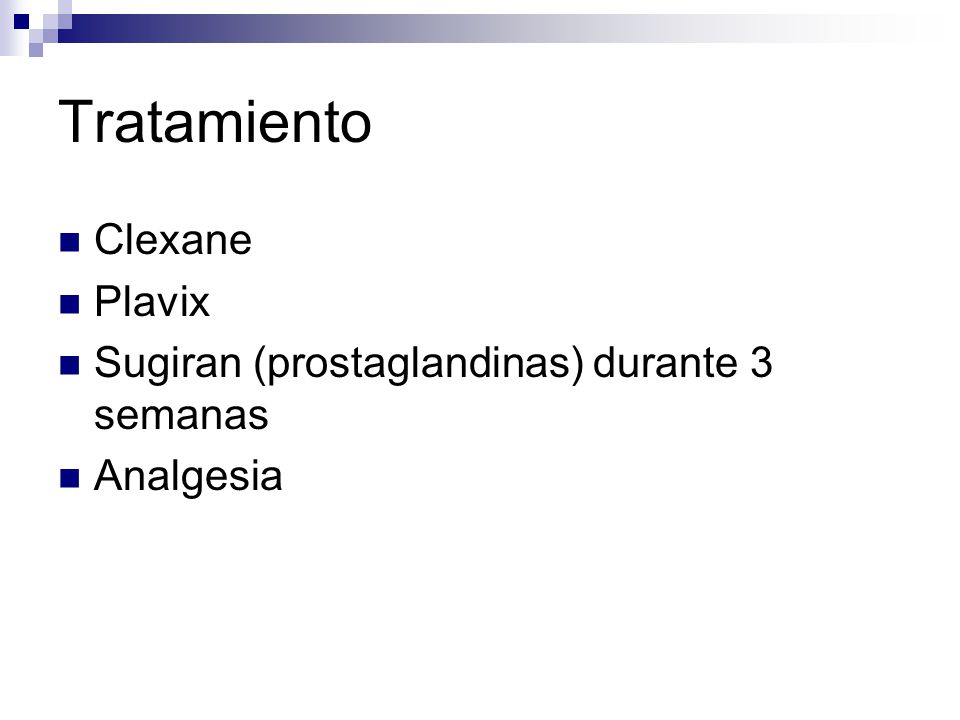 Tratamiento

- Clexane
- Plavix
- Sugiran (prostaglandinas) durante 3 semanas
- Analgesia